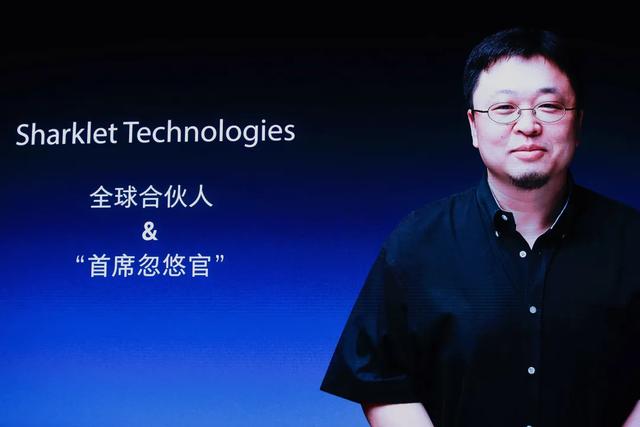 Sharklet Technologies

全球合伙人
&
“首席忽悠官”